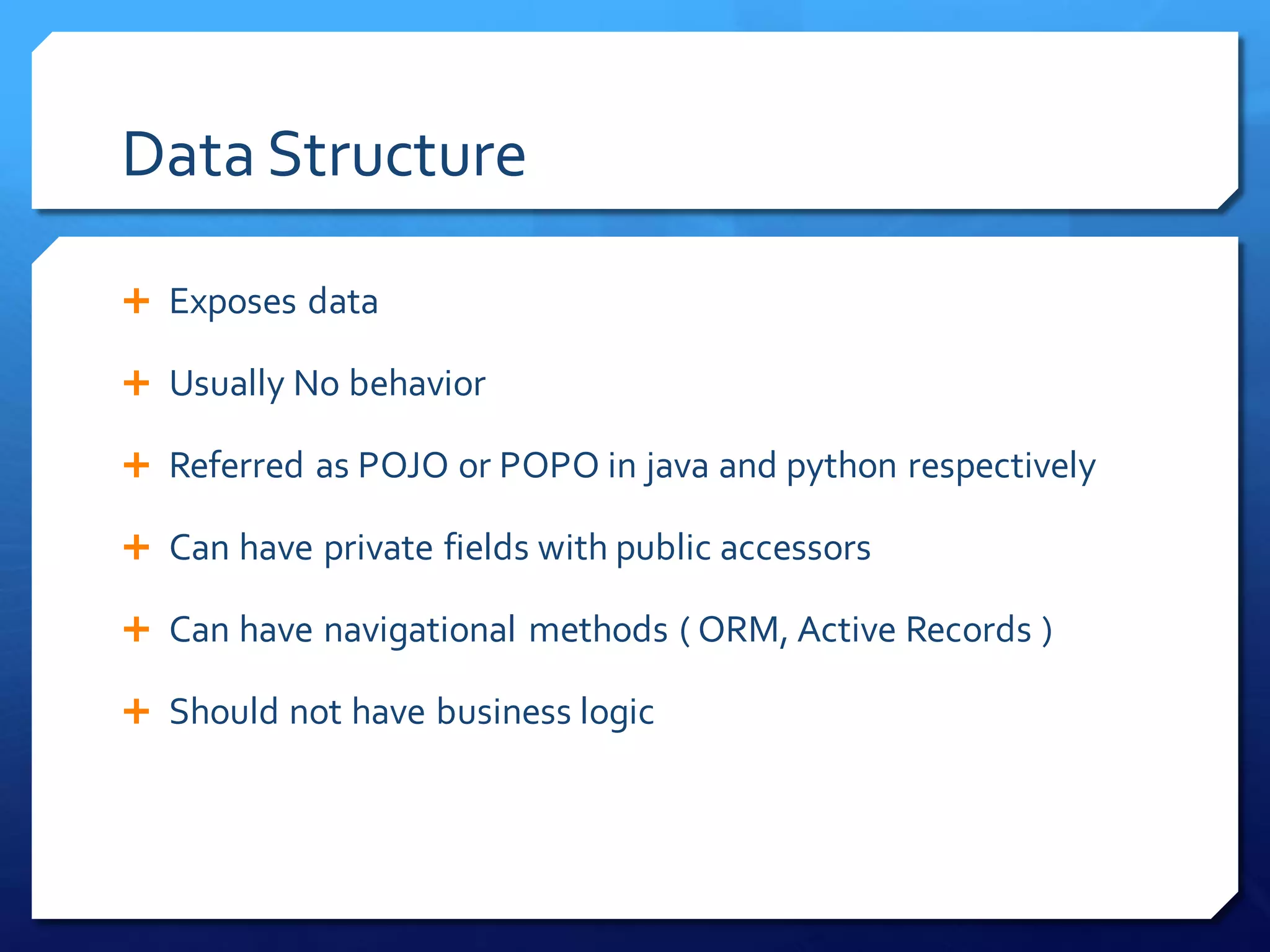 Data Structure

+ Exposes data
+ Usually No behavior
+ Referred as POJO or POPO in java and python respectively
+ Can have private fields with public accessors
+ Can have navigational methods ( ORM, Active Records )
+ Should not have business logic